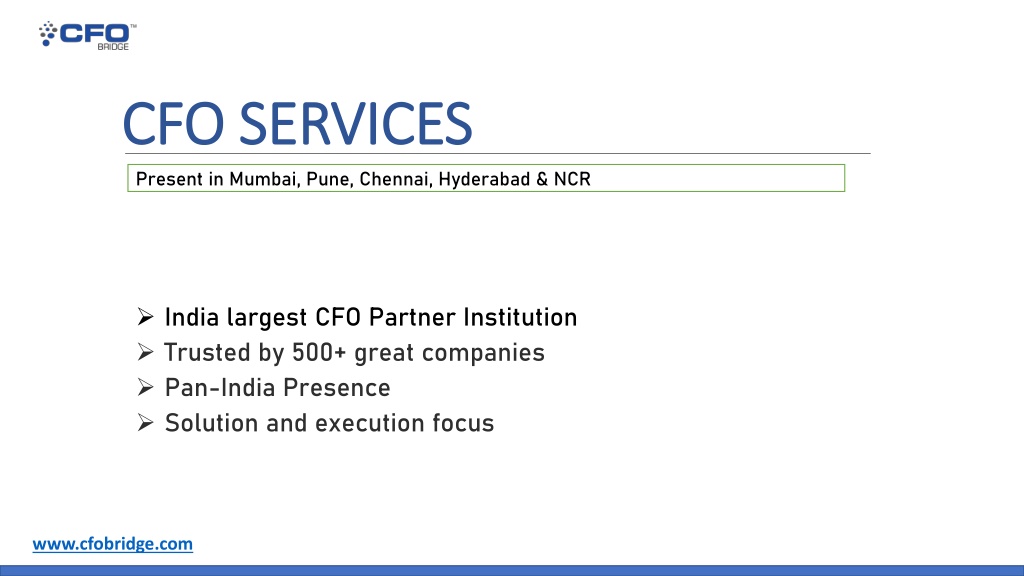 CFO™
BRIDGE

CFO SERVICES

Present in Mumbai, Pune, Chennai, Hyderabad & NCR

➢ India largest CFO Partner Institution
➢ Trusted by 500+ great companies
➢ Pan-India Presence
➢ Solution and execution focus

www.cfobridge.com